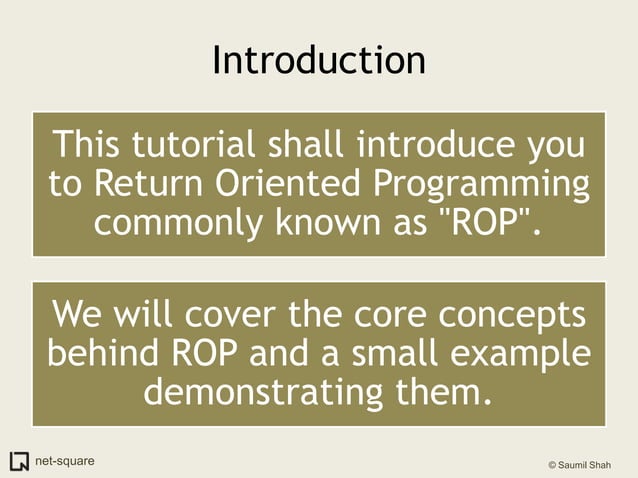 Introduction

This tutorial shall introduce you to Return Oriented Programming commonly known as "ROP".

We will cover the core concepts behind ROP and a small example demonstrating them.

net-square

© Saumil Shah